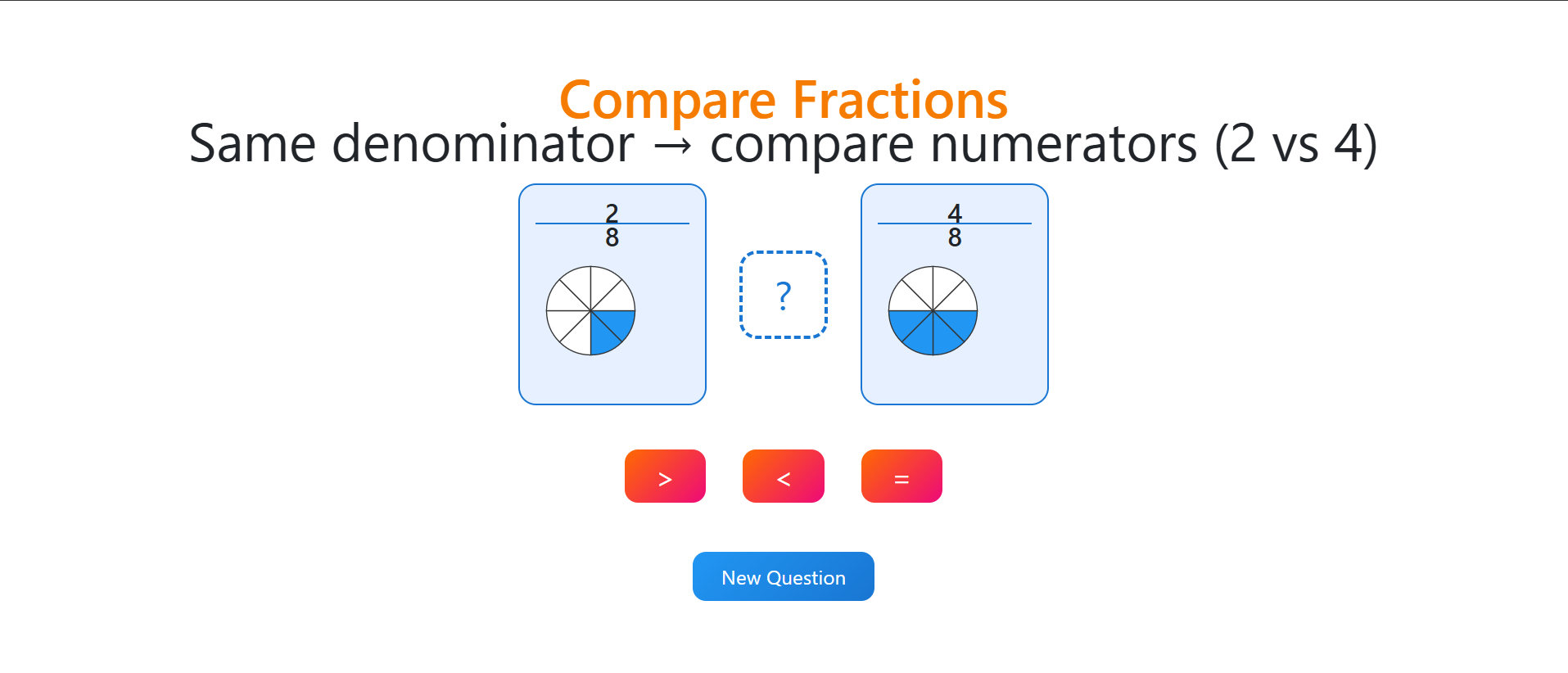 Compare Fractions

Same denominator → compare numerators (2 vs 4)

$\frac{2}{8}$

?

$\frac{4}{8}$

>

<

=

New Question